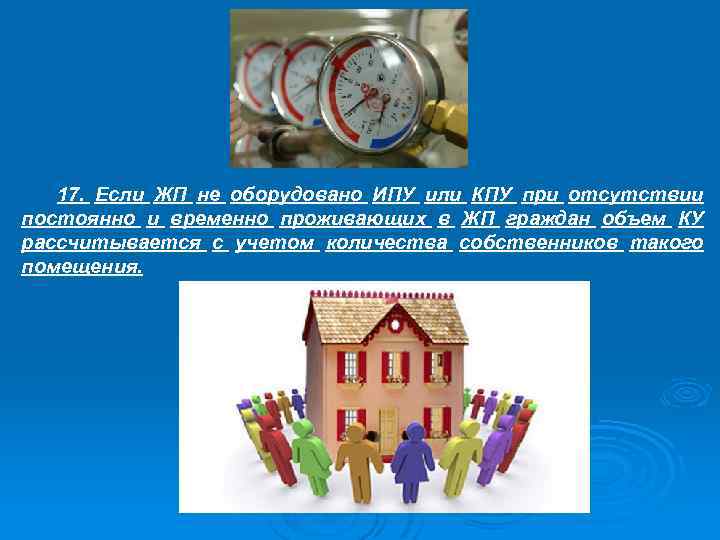 17. Если ЖП не оборудовано ИПУ или КПУ при отсутствии постоянно и временно проживающих в ЖП граждан объем КУ рассчитывается с учетом количества собственников такого помещения.